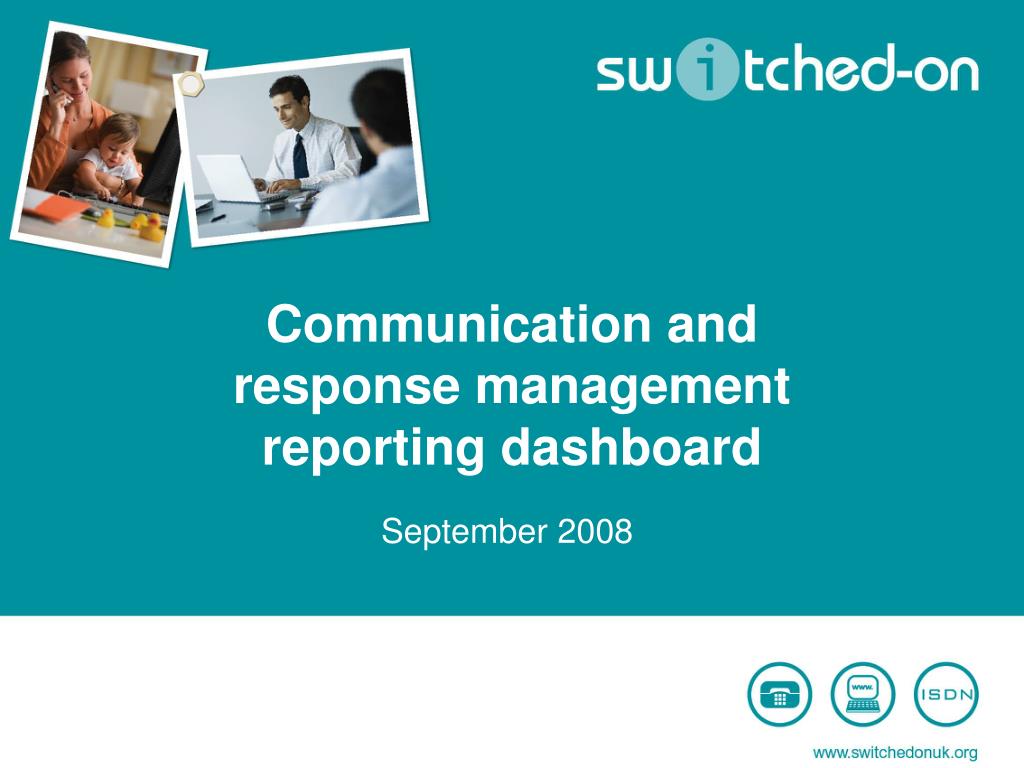 switched-on

Communication and response management reporting dashboard

September 2008

www.

ISDN

www.switchedonuk.org